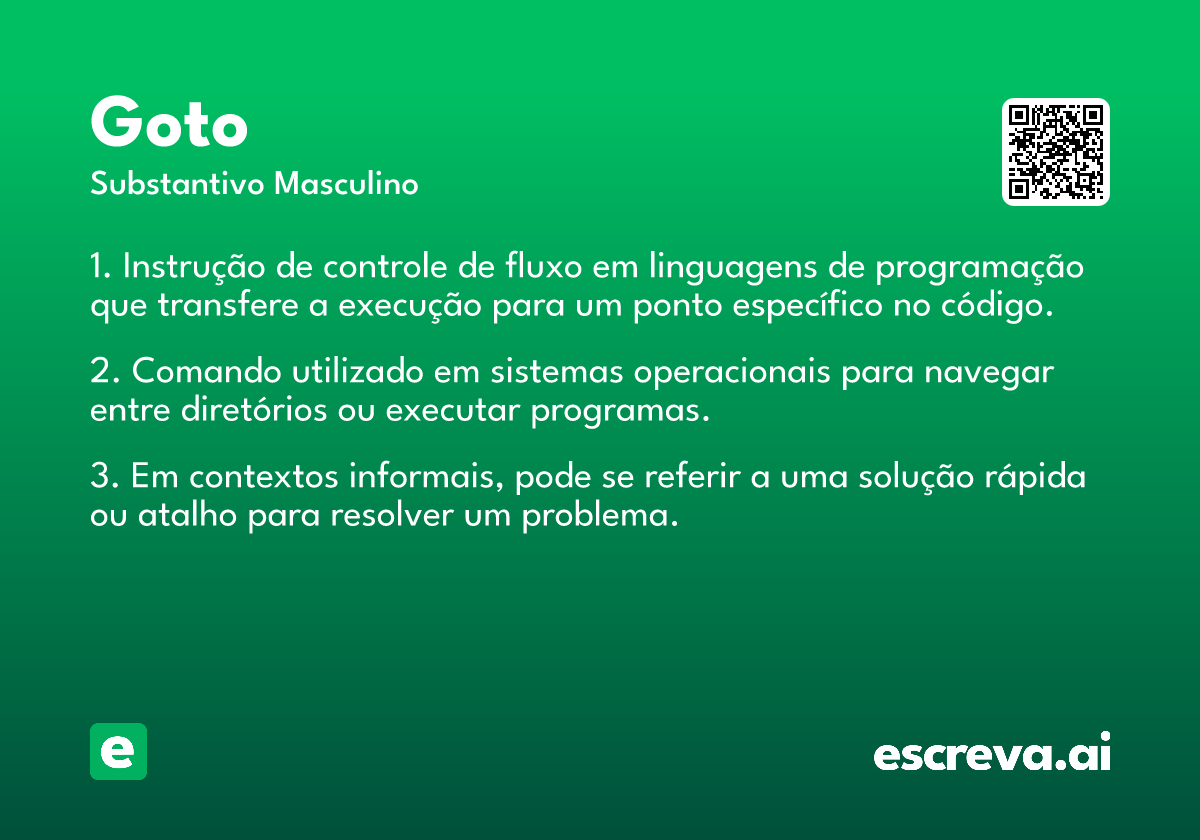 Goto
Substantivo Masculino

1. Instrução de controle de fluxo em linguagens de programação que transfere a execução para um ponto específico no código.

2. Comando utilizado em sistemas operacionais para navegar entre diretórios ou executar programas.

3. Em contextos informais, pode se referir a uma solução rápida ou atalho para resolver um problema.

e

escreva.ai